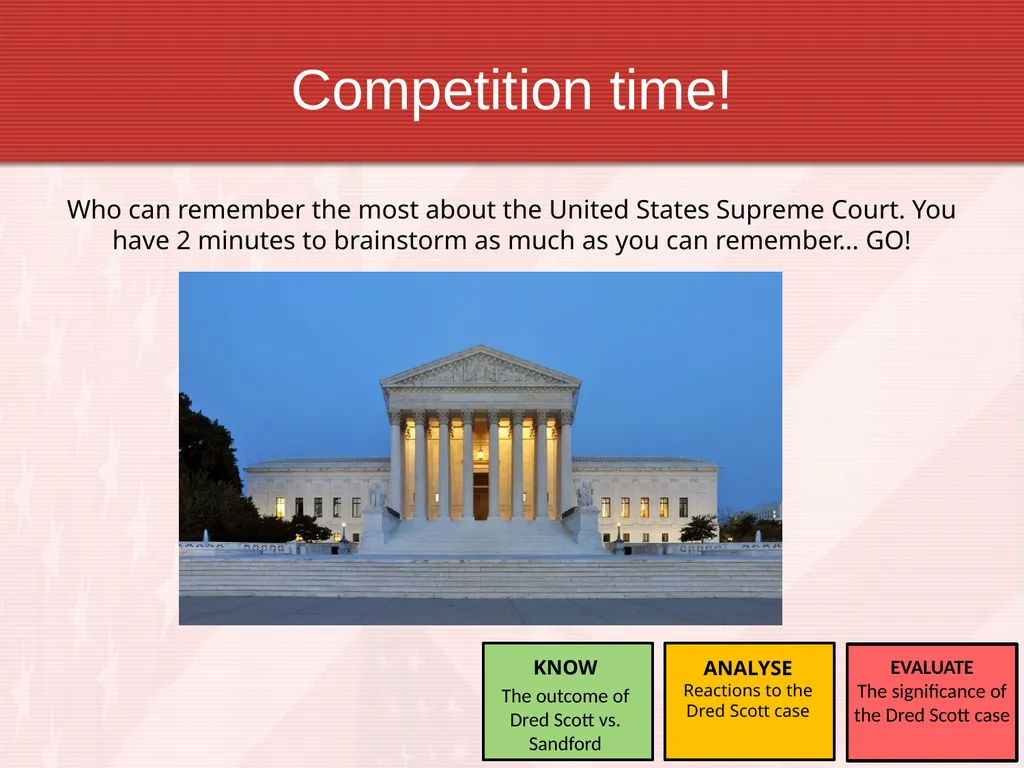 Competition time!

Who can remember the most about the United States Supreme Court. You have 2 minutes to brainstorm as much as you can remember… GO!

KNOW
The outcome of Dred Scott vs. Sandford

ANALYSE
Reactions to the Dred Scott case

EVALUATE
The significance of the Dred Scott case